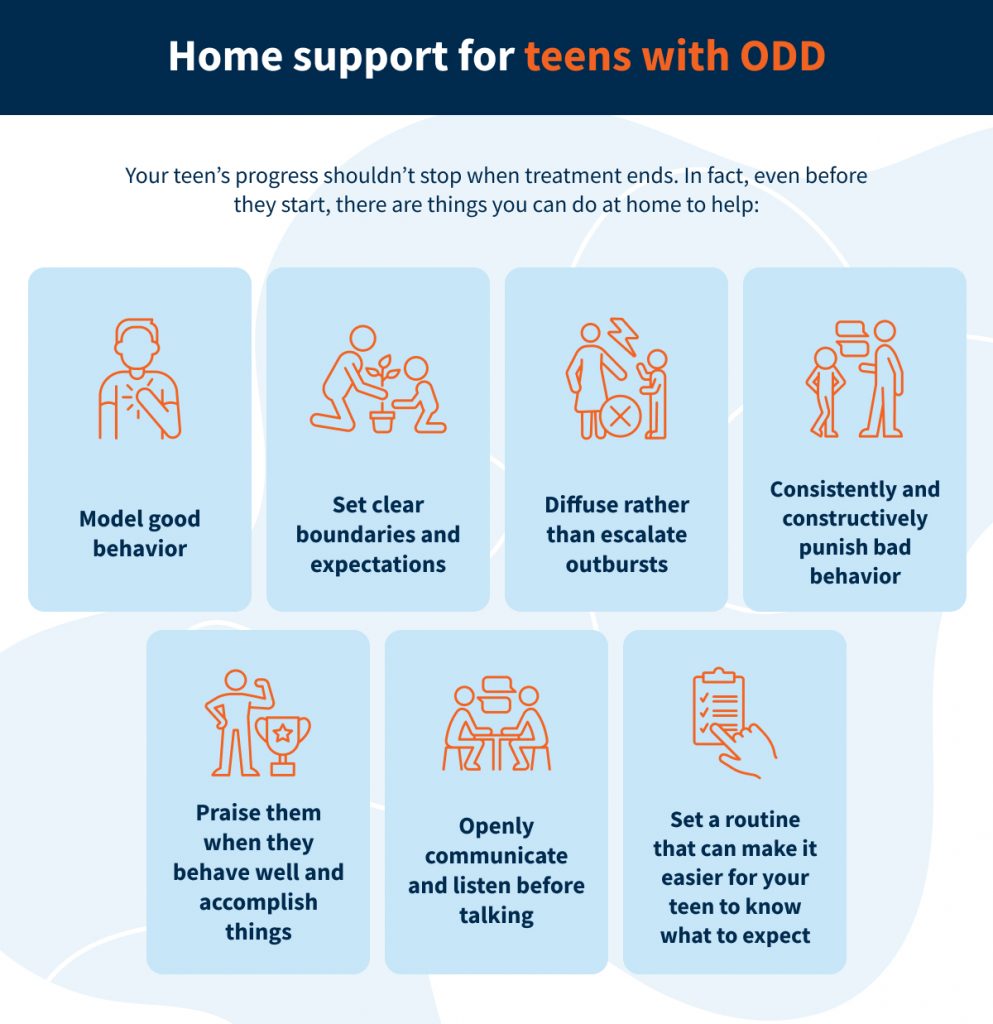 Home support for teens with ODD

Your teen's progress shouldn't stop when treatment ends. In fact, even before they start, there are things you can do at home to help:

Model good behavior

Set clear boundaries and expectations

Diffuse rather than escalate outbursts

Consistently and constructively punish bad behavior

Praise them when they behave well and accomplish things

Openly communicate and listen before talking

Set a routine that can make it easier for your teen to know what to expect